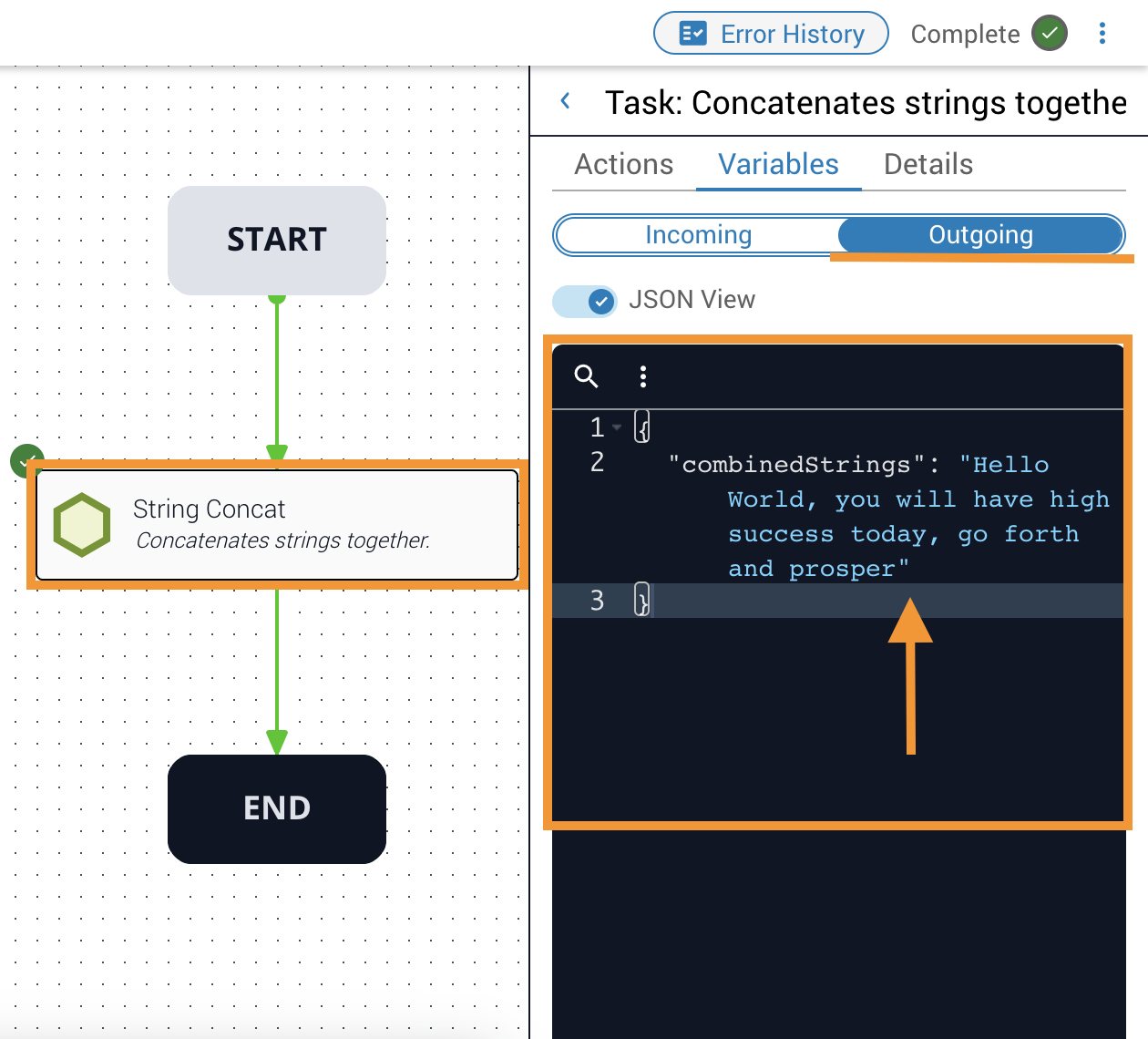 Error History Complete

START

String Concat
Concatenates strings together.

END

Task: Concatenates strings togethe

Actions Variables Details

Incoming Outgoing

JSON View

1 {
2 "combinedStrings": "Hello World, you will have high success today, go forth and prosper"
3 }